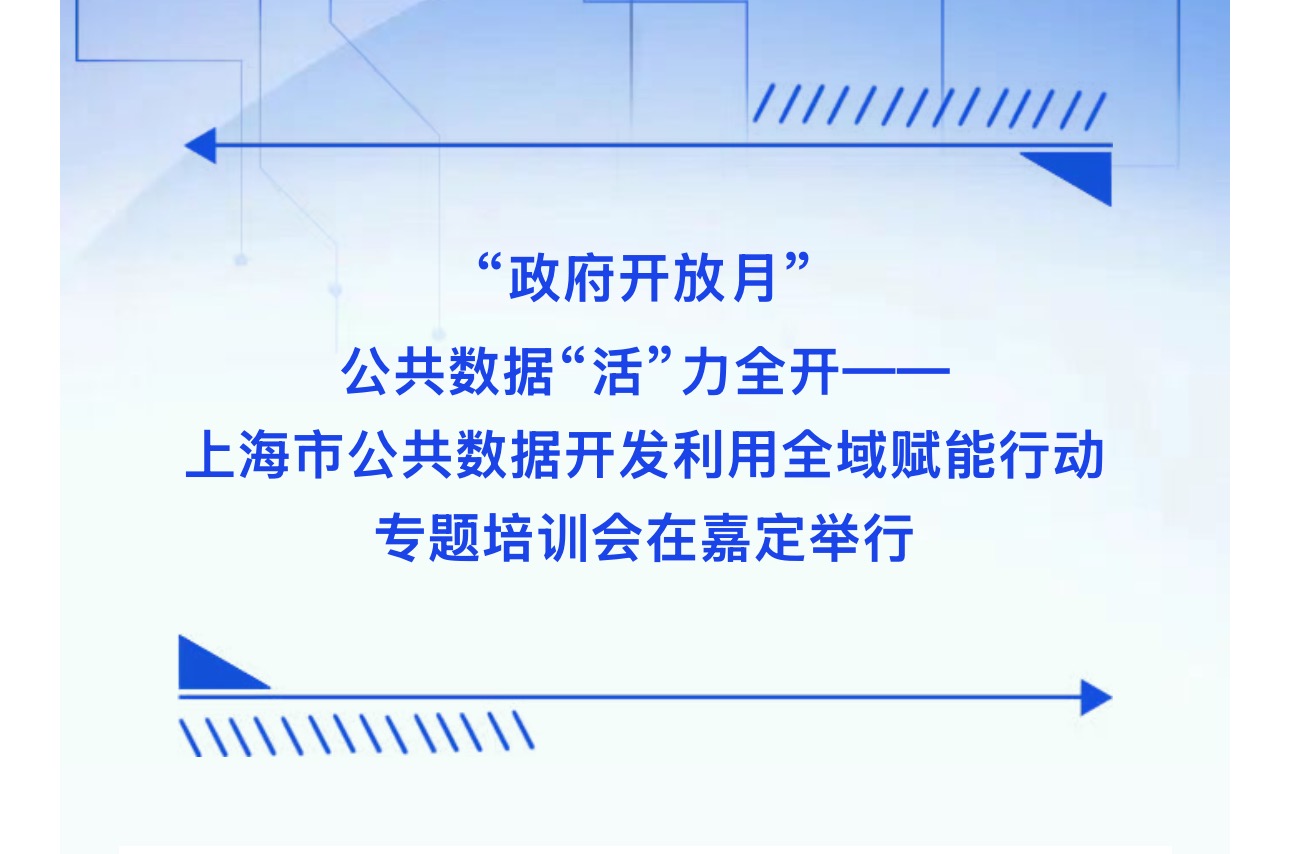 “政府开放月”
公共数据“活”力全开——
上海市公共数据开发利用全域赋能行动
专题培训会在嘉定举行